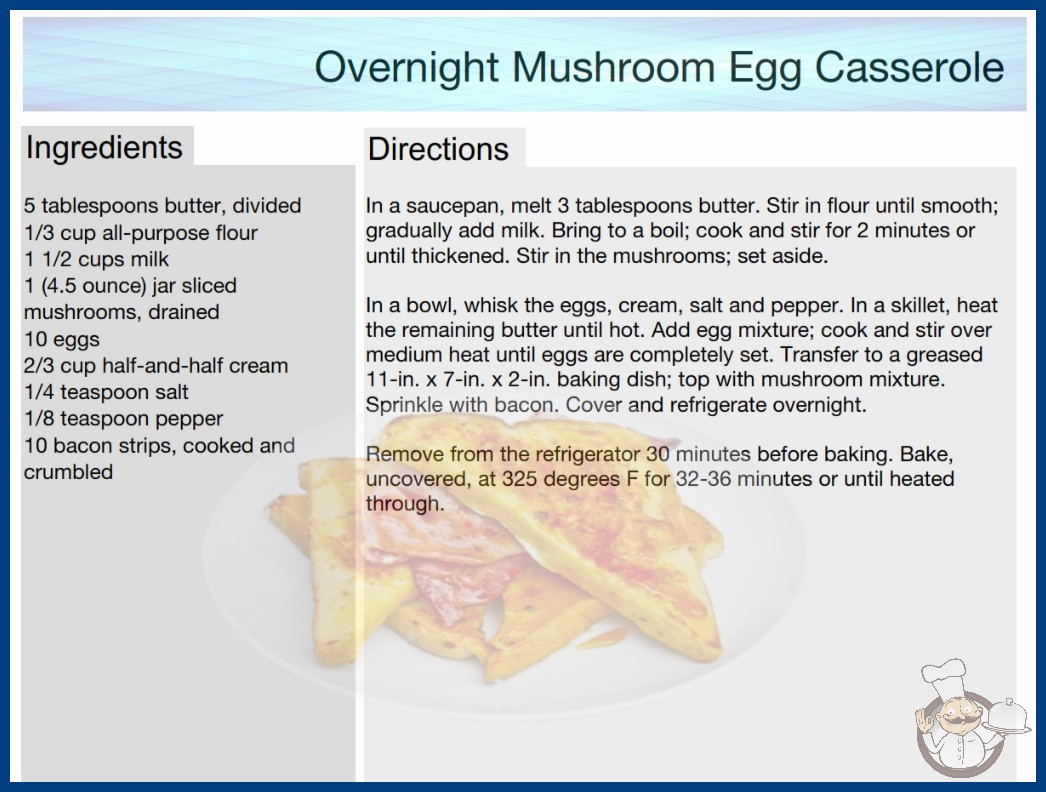 Overnight Mushroom Egg Casserole

Ingredients

5 tablespoons butter, divided
1/3 cup all-purpose flour
1 1/2 cups milk
1 (4.5 ounce) jar sliced mushrooms, drained
10 eggs
2/3 cup half-and-half cream
1/4 teaspoon salt
1/8 teaspoon pepper
10 bacon strips, cooked and crumbled

Directions

In a saucepan, melt 3 tablespoons butter. Stir in flour until smooth; gradually add milk. Bring to a boil; cook and stir for 2 minutes or until thickened. Stir in the mushrooms; set aside.

In a bowl, whisk the eggs, cream, salt and pepper. In a skillet, heat the remaining butter until hot. Add egg mixture; cook and stir over medium heat until eggs are completely set. Transfer to a greased 11-in. x 7-in. x 2-in. baking dish; top with mushroom mixture. Sprinkle with bacon. Cover and refrigerate overnight.

Remove from the refrigerator 30 minutes before baking. Bake, uncovered, at 325 degrees F for 32-36 minutes or until heated through.